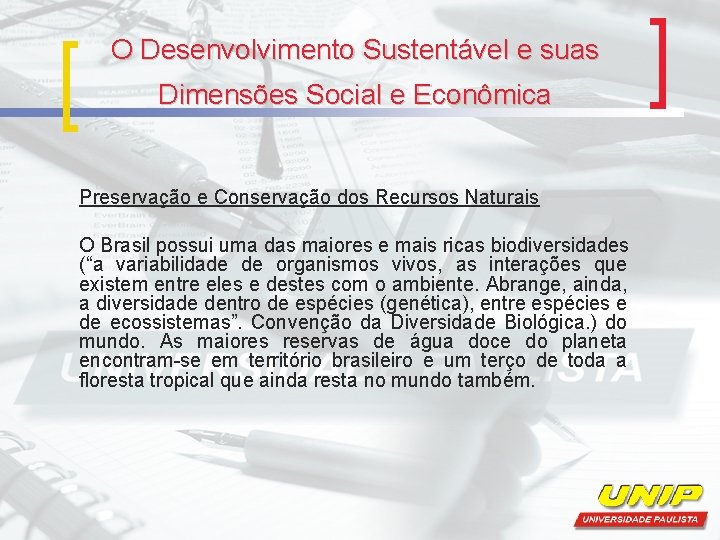 O Desenvolvimento Sustentável e suas Dimensões Social e Econômica

Preservação e Conservação dos Recursos Naturais

O Brasil possui uma das maiores e mais ricas biodiversidades (“a variabilidade de organismos vivos, as interações que existem entre eles e destes com o ambiente. Abrange, ainda, a diversidade dentro de espécies (genética), entre espécies e de ecossistemas”. Convenção da Diversidade Biológica.) do mundo. As maiores reservas de água doce do planeta encontram-se em território brasileiro e um terço de toda a floresta tropical que ainda resta no mundo também.

UNIP
UNIVERSIDADE PAULISTA